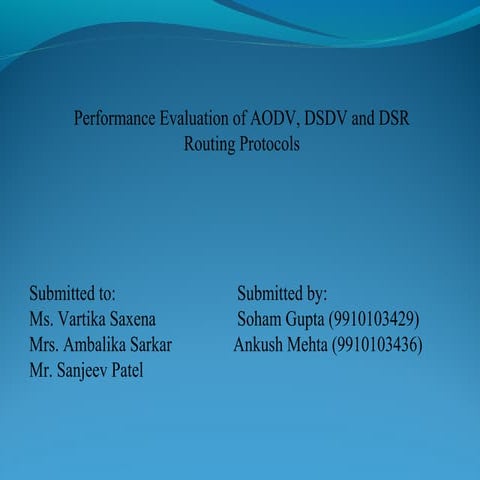 Performance Evaluation of AODV, DSDV and DSR Routing Protocols

Submitted to:
Ms. Vartika Saxena
Mrs. Ambalika Sarkar
Mr. Sanjeev Patel

Submitted by:
Soham Gupta (9910103429)
Ankush Mehta (9910103436)